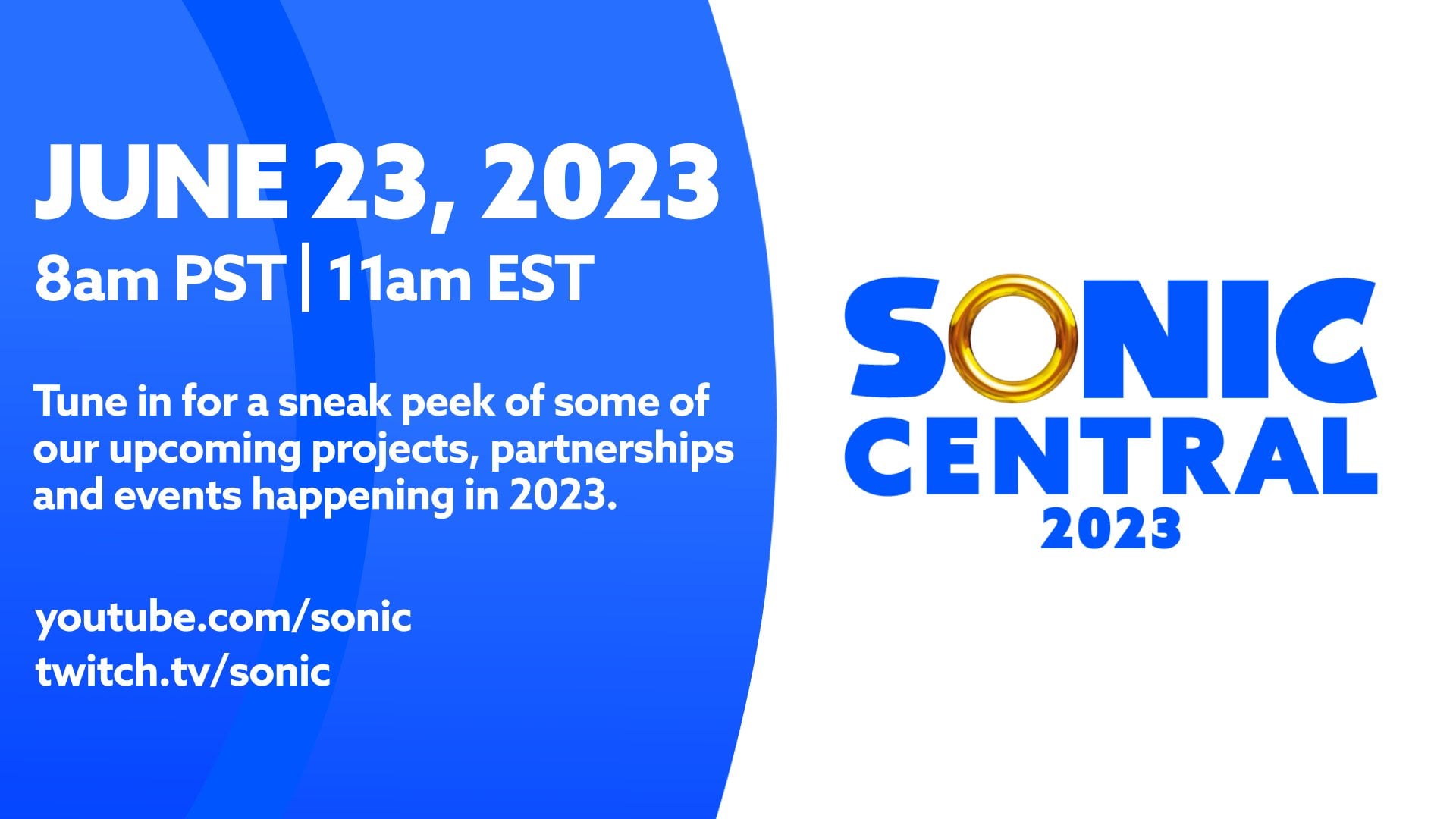 JUNE 23, 2023
8am PST | 11am EST

Tune in for a sneak peek of some of our upcoming projects, partnerships and events happening in 2023.

youtube.com/sonic
twitch.tv/sonic

SONIC
CENTRAL
2023